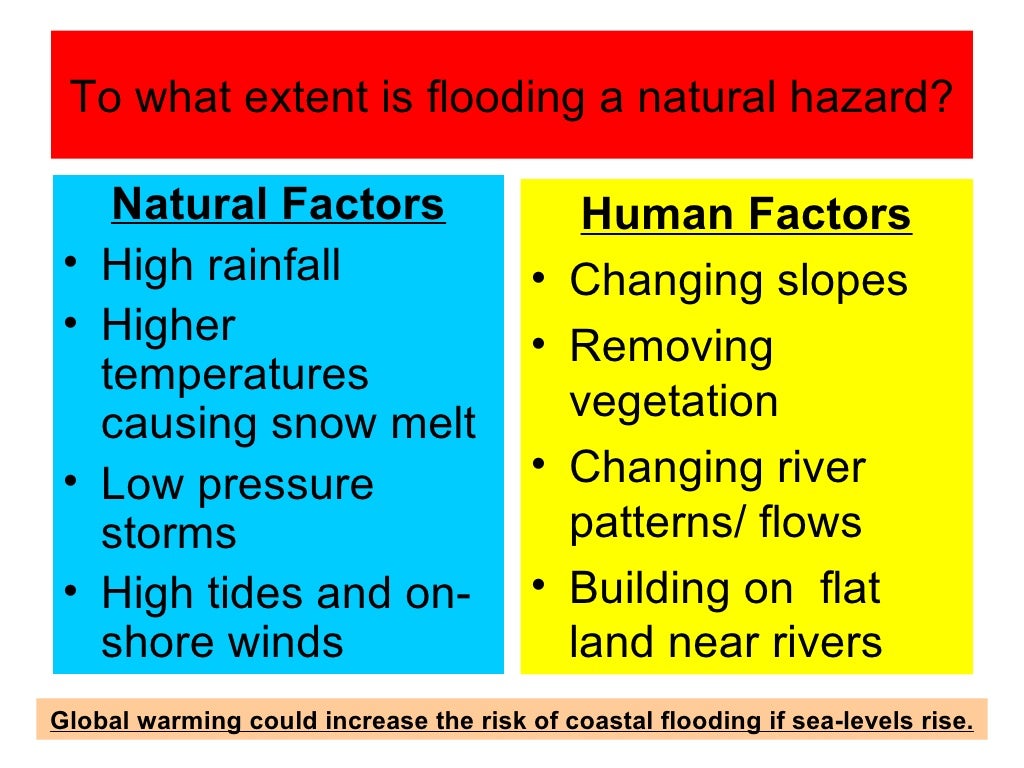 To what extent is flooding a natural hazard?

Natural Factors
• High rainfall
• Higher temperatures causing snow melt
• Low pressure storms
• High tides and on-shore winds

Human Factors
• Changing slopes
• Removing vegetation
• Changing river patterns/ flows
• Building on flat land near rivers

Global warming could increase the risk of coastal flooding if sea-levels rise.